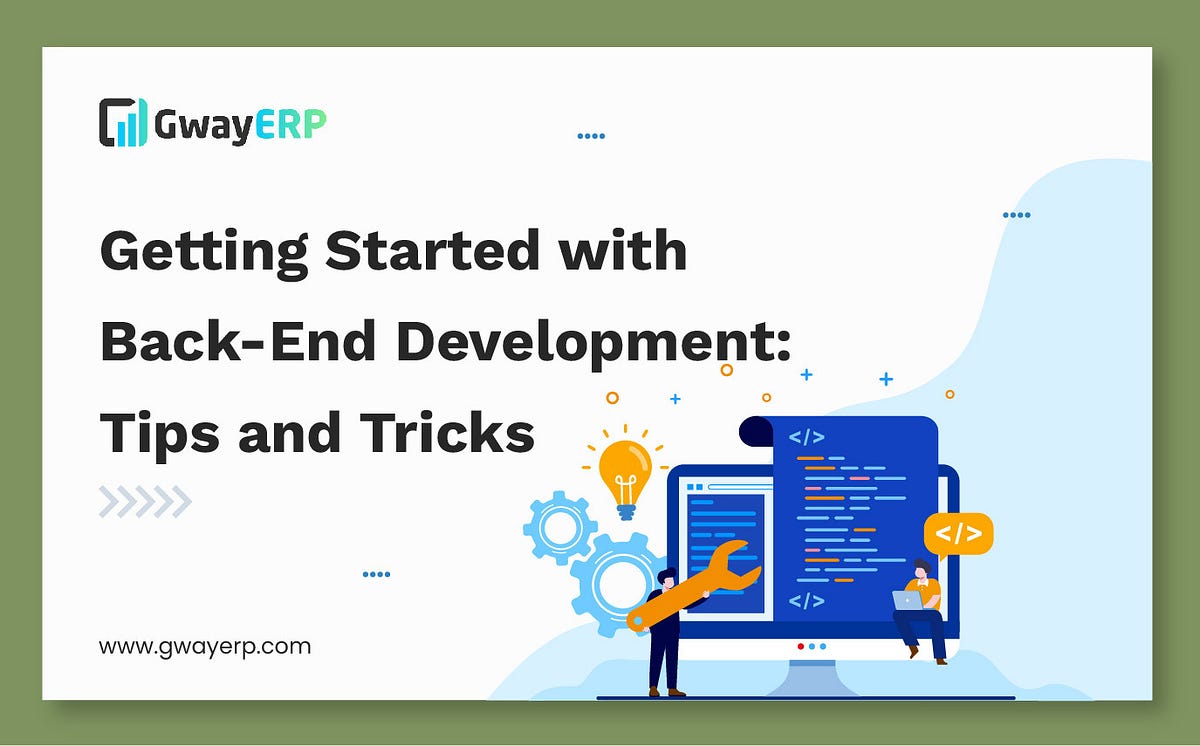 GwayERP

Getting Started with Back-End Development: Tips and Tricks

</>

</>

</>

www.gwayerp.com